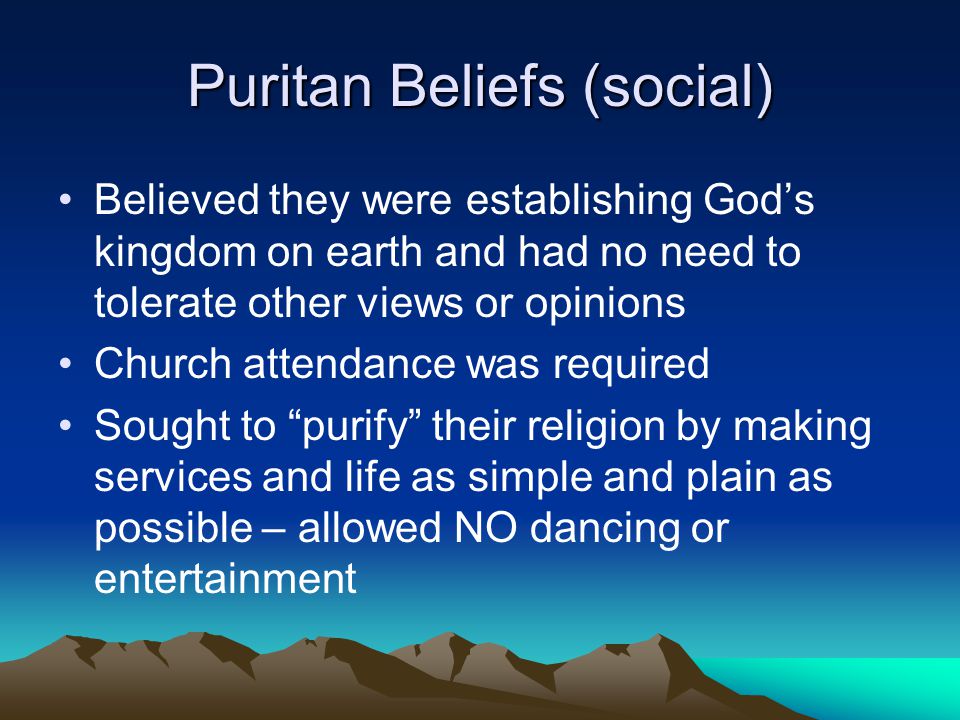 Puritan Beliefs (social)

• Believed they were establishing God’s kingdom on earth and had no need to tolerate other views or opinions
• Church attendance was required
• Sought to “purify” their religion by making services and life as simple and plain as possible – allowed NO dancing or entertainment